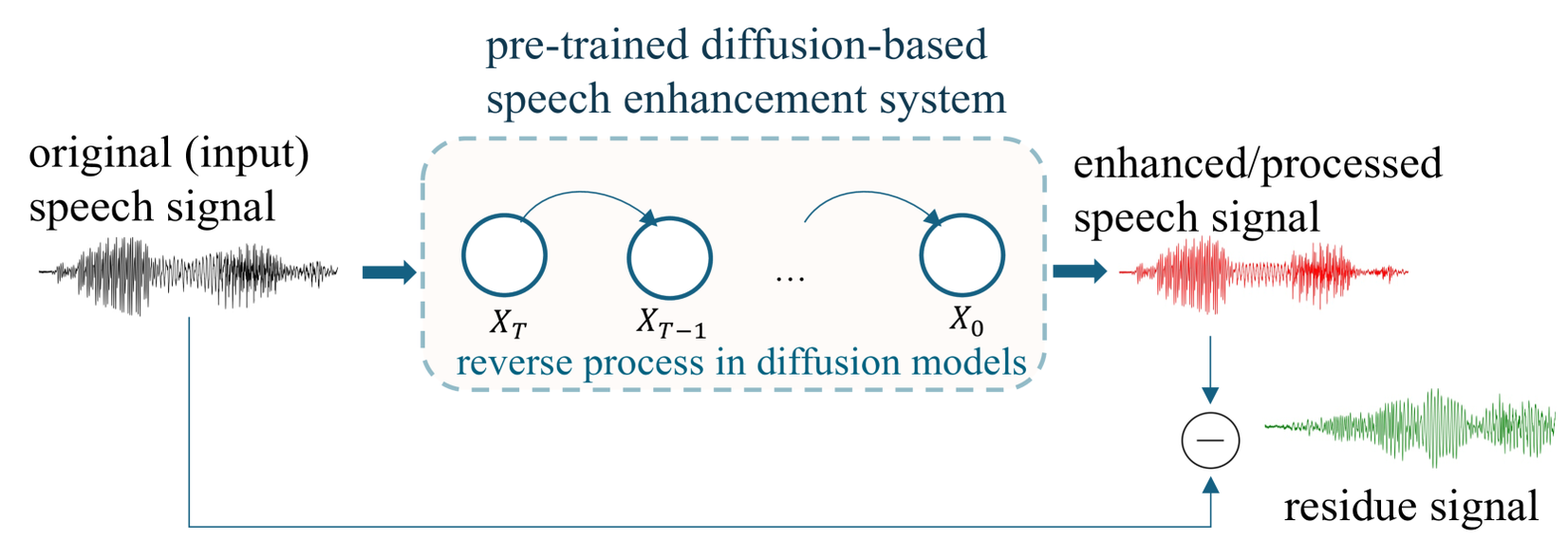 pre-trained diffusion-based speech enhancement system

original (input) speech signal

$X_T$

$X_{T-1}$

...

$X_0$

reverse process in diffusion models

enhanced/processed speech signal

$-$

residue signal